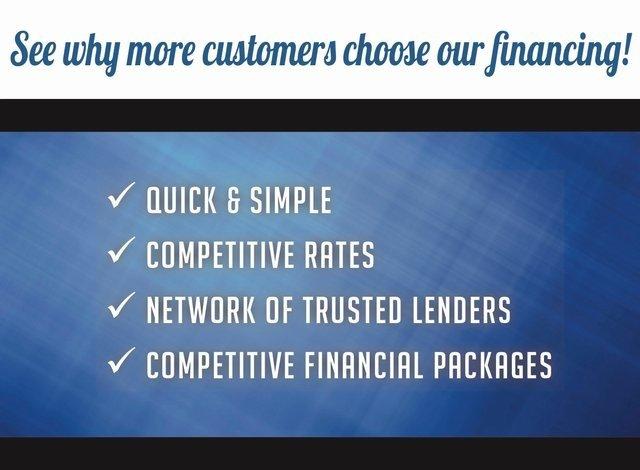 See why more customers choose our financing!

✓ QUICK & SIMPLE
✓ COMPETITIVE RATES
✓ NETWORK OF TRUSTED LENDERS
✓ COMPETITIVE FINANCIAL PACKAGES